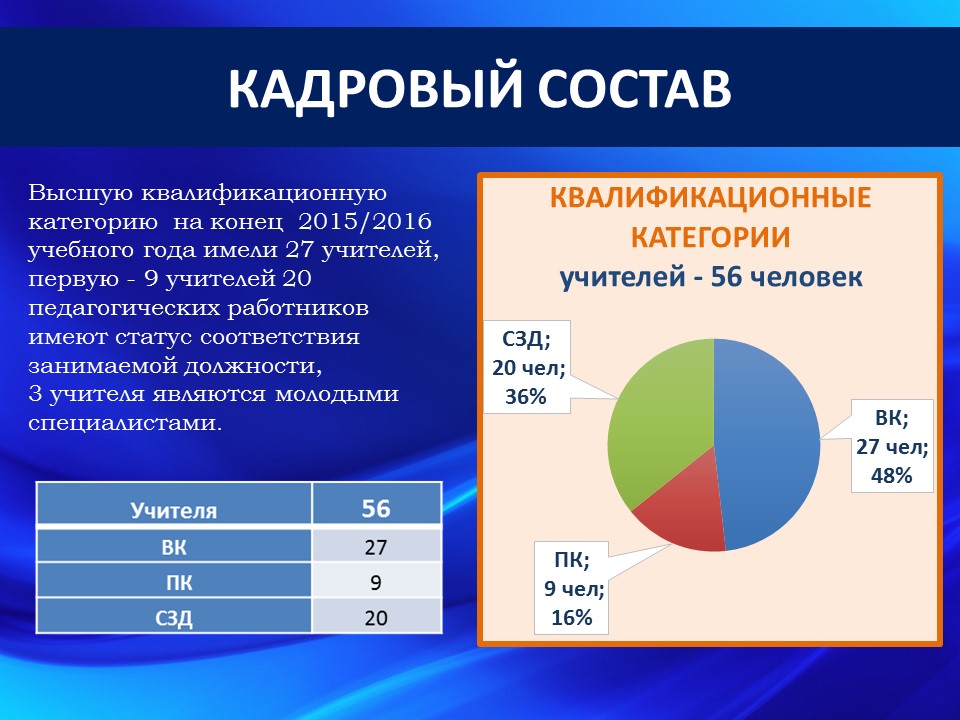 КАДРОВЫЙ СОСТАВ

Высшую квалификационную категорию на конец 2015/2016 учебного года имели 27 учителей, первую - 9 учителей 20 педагогических работников имеют статус соответствия занимаемой должности,
3 учителя являются молодыми специалистами.

| Учителя | 56 |
|---|---|
| ВК | 27 |
| ПК | 9 |
| СЗД | 20 |

КВАЛИФИКАЦИОННЫЕ КАТЕГОРИИ
учителей - 56 человек

СЗД; 20 чел; 36%

ВК; 27 чел; 48%

ПК; 9 чел; 16%